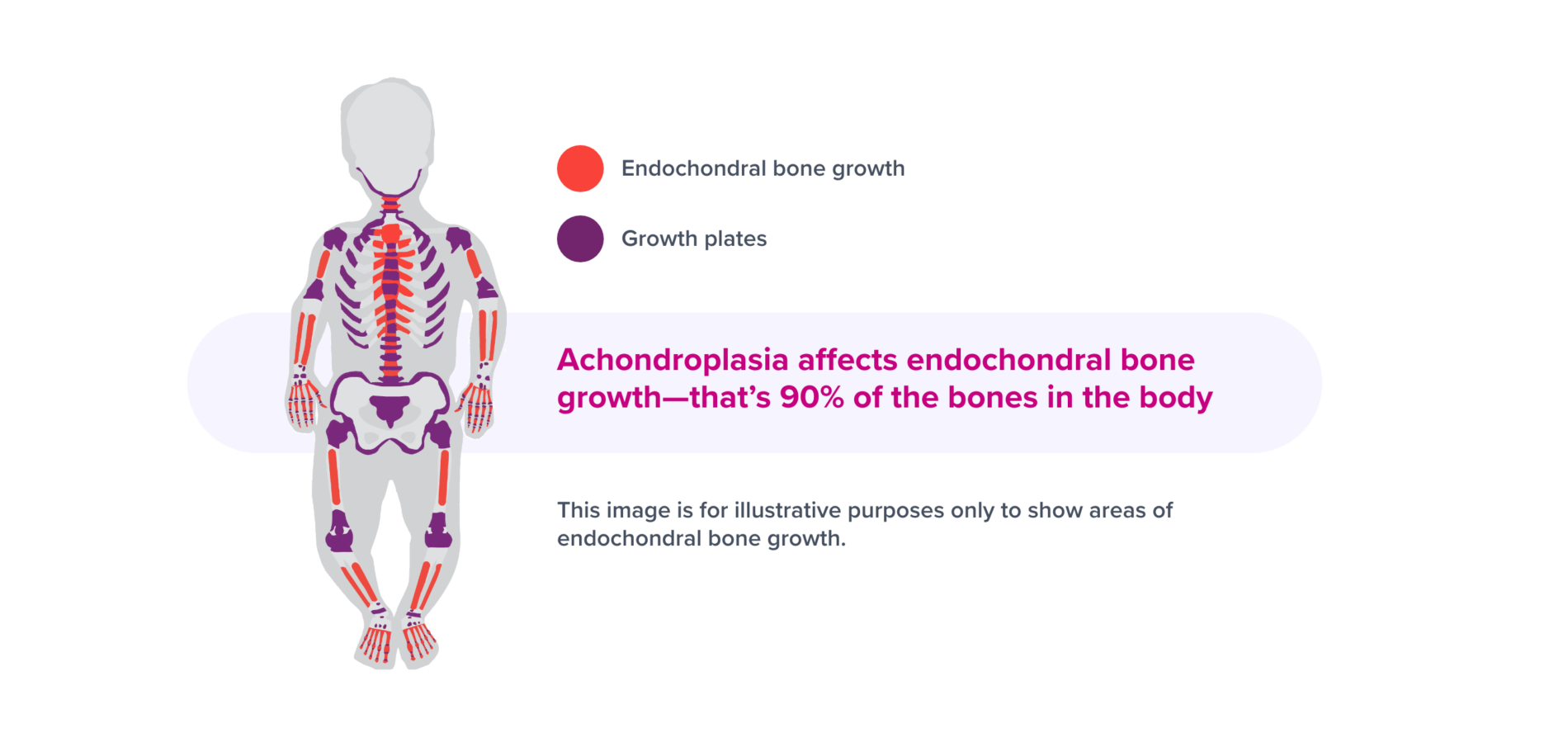 Endochondral bone growth

Growth plates

Achondroplasia affects endochondral bone growth—that's 90% of the bones in the body

This image is for illustrative purposes only to show areas of endochondral bone growth.